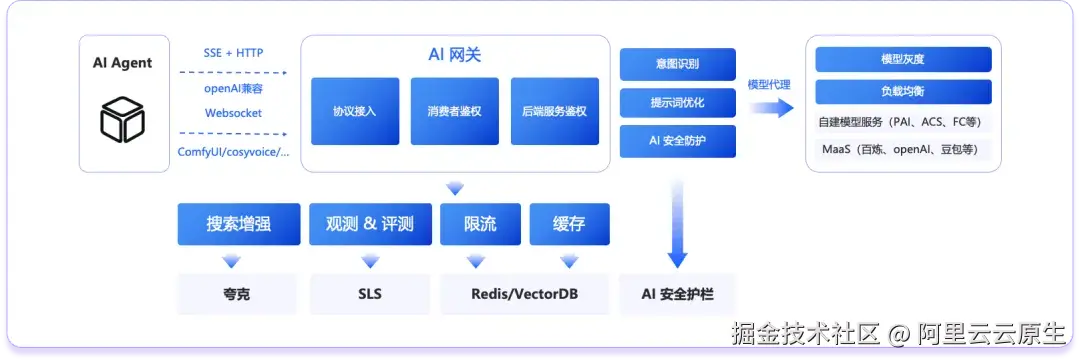 AI Agent

SSE + HTTP

openAI兼容

Websocket

ComfyUI/cosyvoice/...

AI 网关

协议接入

消费者鉴权

后端服务鉴权

意图识别

提示词优化

AI 安全防护

模型代理

模型灰度

负载均衡

自建模型服务（PAI、ACS、FC等）

MaaS（百炼、openAI、豆包等）

搜索增强

观测 & 评测

限流

缓存

夸克

SLS

Redis/VectorDB

AI 安全护栏

掘金技术社区 @ 阿里云云原生